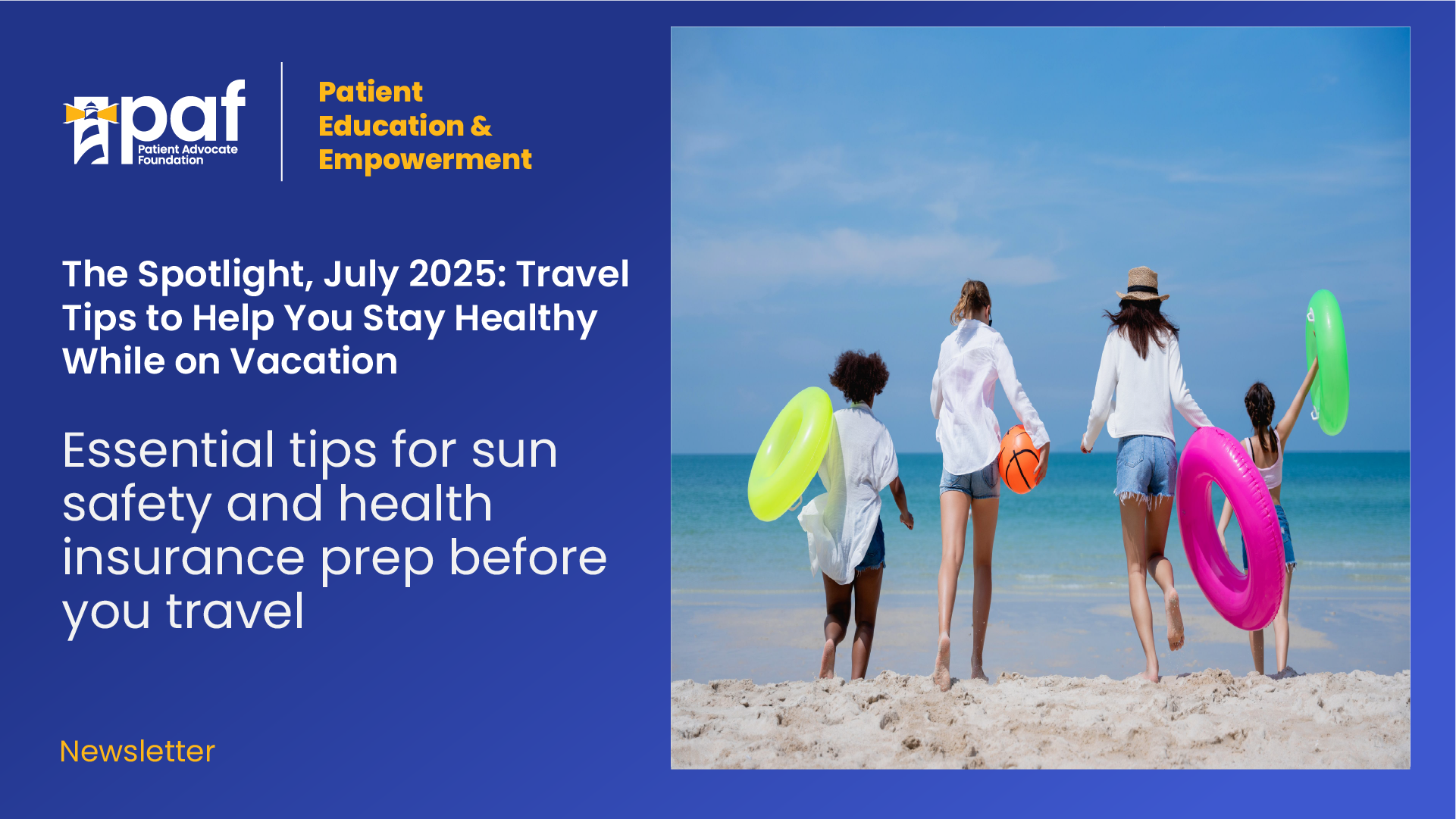 paf
Patient Advocate Foundation

Patient Education & Empowerment

The Spotlight, July 2025: Travel Tips to Help You Stay Healthy While on Vacation

Essential tips for sun safety and health insurance prep before you travel

Newsletter